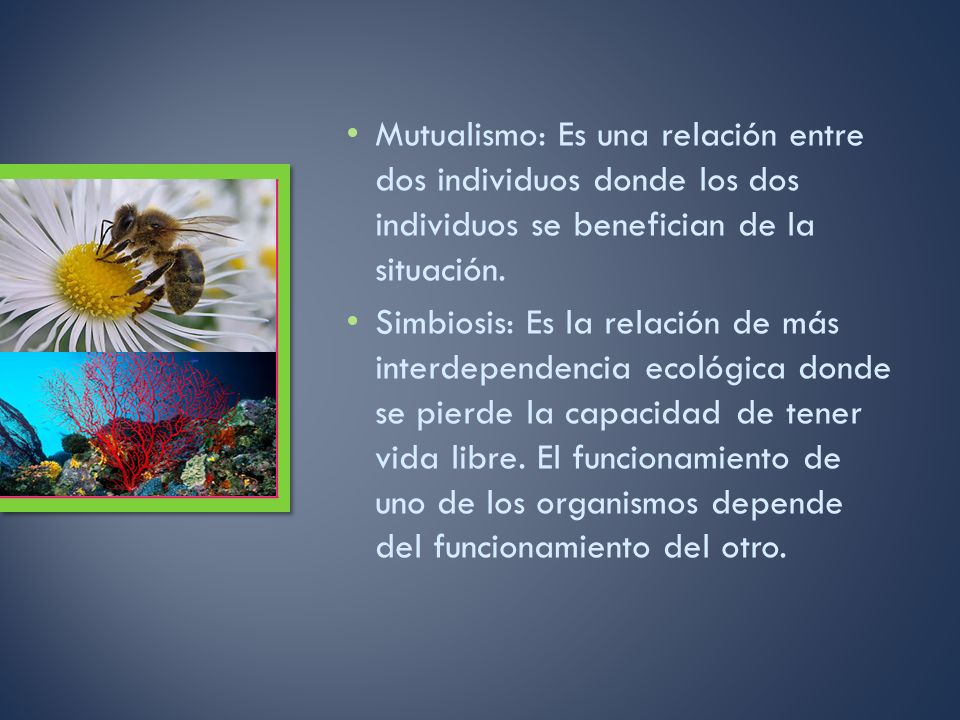 • Mutualismo: Es una relación entre dos individuos donde los dos individuos se benefician de la situación.

• Simbiosis: Es la relación de más interdependencia ecológica donde se pierde la capacidad de tener vida libre. El funcionamiento de uno de los organismos depende del funcionamiento del otro.